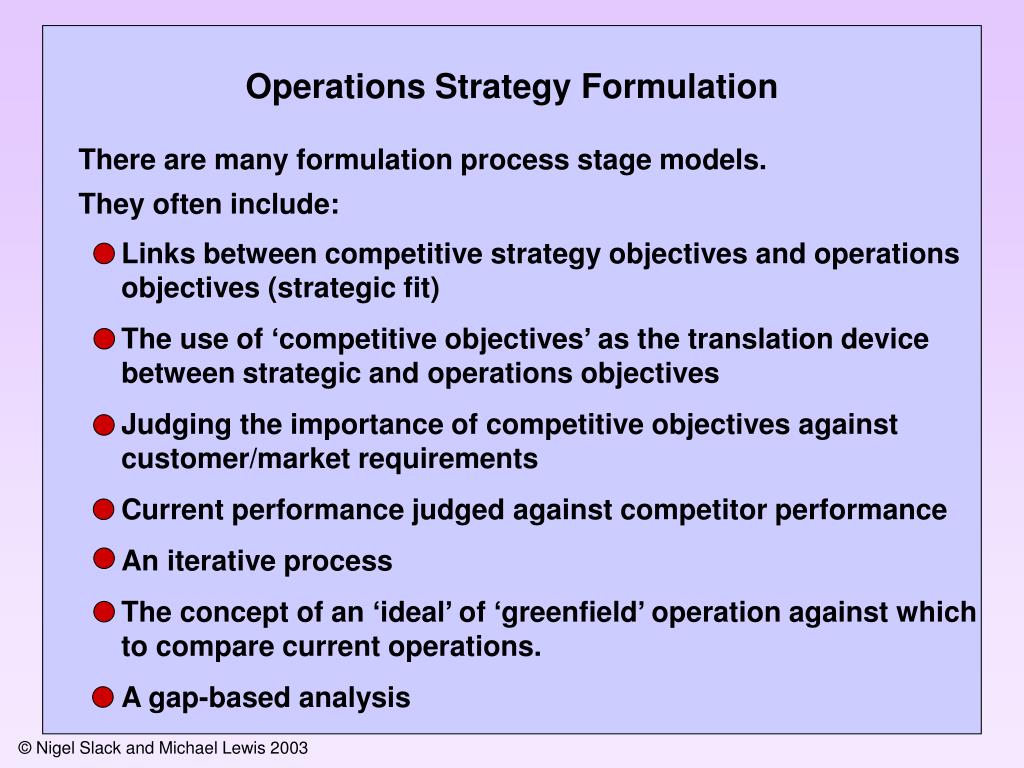 Operations Strategy Formulation

There are many formulation process stage models.

They often include:

Links between competitive strategy objectives and operations objectives (strategic fit)

The use of ‘competitive objectives’ as the translation device between strategic and operations objectives

Judging the importance of competitive objectives against customer/market requirements

Current performance judged against competitor performance

An iterative process

The concept of an ‘ideal’ of ‘greenfield’ operation against which to compare current operations.

A gap-based analysis

© Nigel Slack and Michael Lewis 2003